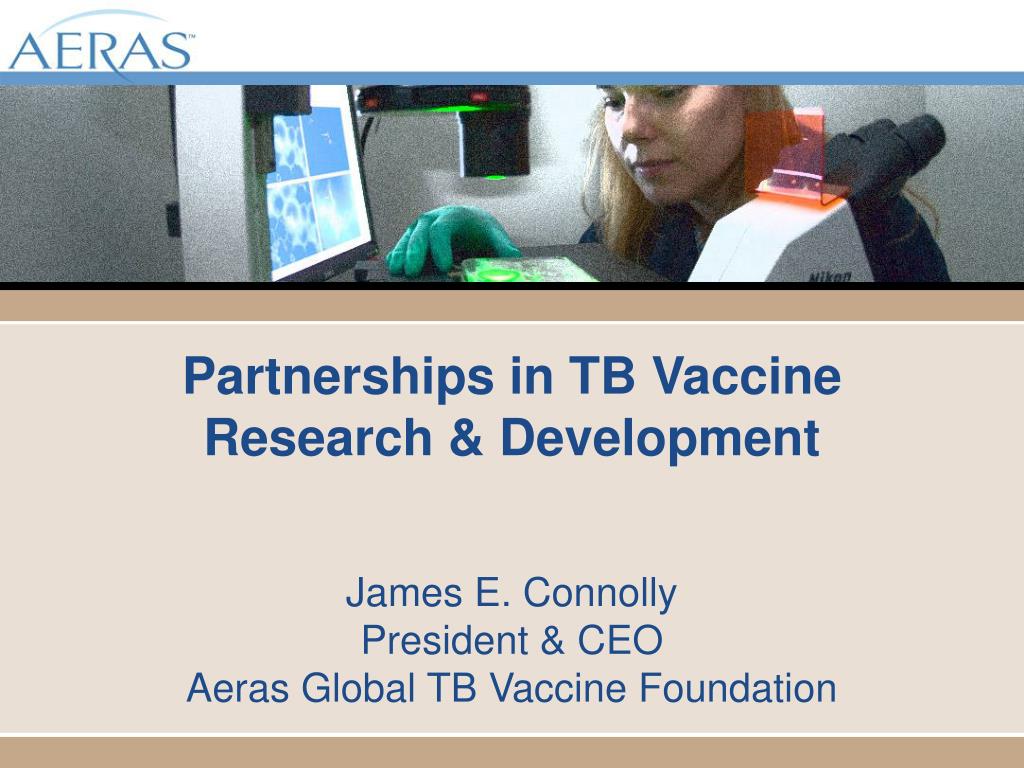 AERAS™

Nikon

Partnerships in TB Vaccine Research & Development

James E. Connolly
President & CEO
Aeras Global TB Vaccine Foundation